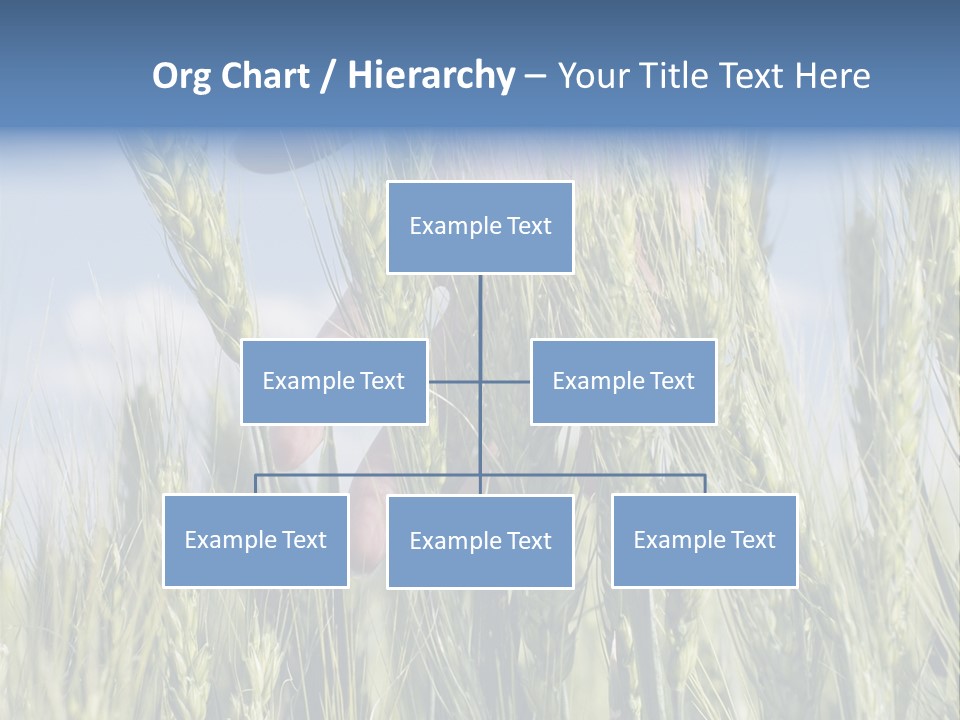 Org Chart / Hierarchy – Your Title Text Here

Example Text

Example Text

Example Text

Example Text

Example Text

Example Text